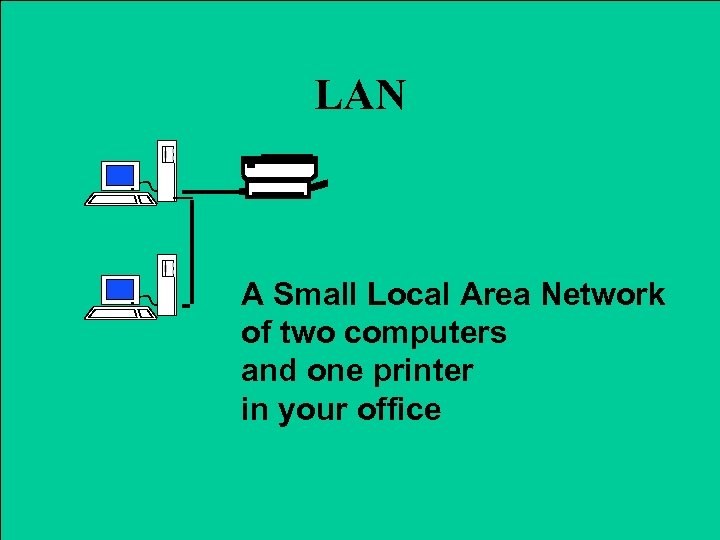 LAN

A Small Local Area Network of two computers and one printer in your office